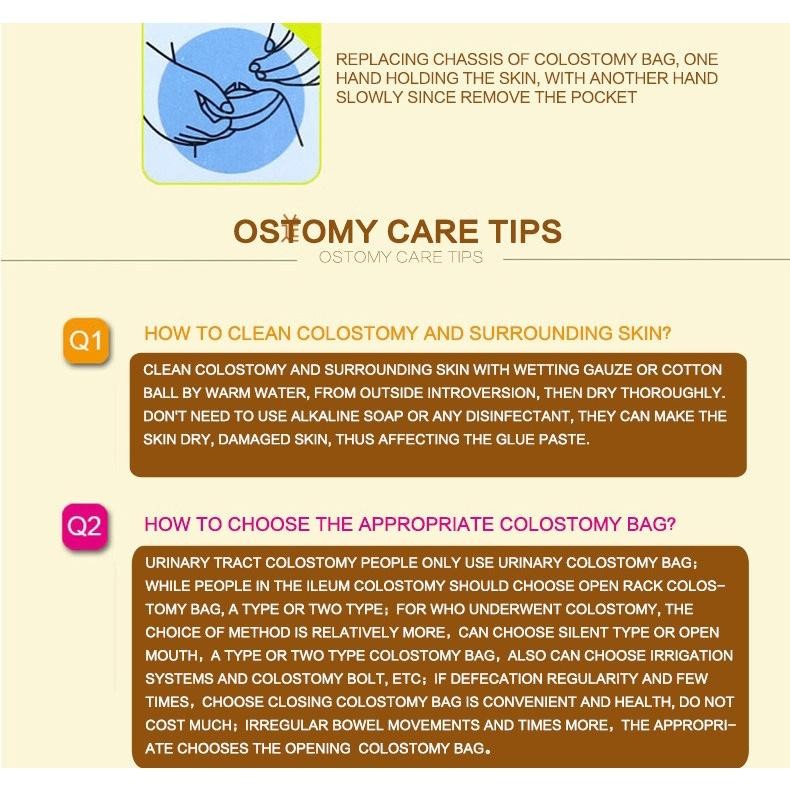 REPLACING CHASSIS OF COLOSTOMY BAG, ONE HAND HOLDING THE SKIN, WITH ANOTHER HAND SLOWLY SINCE REMOVE THE POCKET

OSTOMY CARE TIPS
OSTOMY CARE TIPS

Q1
HOW TO CLEAN COLOSTOMY AND SURROUNDING SKIN?

CLEAN COLOSTOMY AND SURROUNDING SKIN WITH WETTING GAUZE OR COTTON BALL BY WARM WATER, FROM OUTSIDE INTROVERSION, THEN DRY THOROUGHLY. DON'T NEED TO USE ALKALINE SOAP OR ANY DISINFECTANT, THEY CAN MAKE THE SKIN DRY, DAMAGED SKIN, THUS AFFECTING THE GLUE PASTE.

Q2
HOW TO CHOOSE THE APPROPRIATE COLOSTOMY BAG?

URINARY TRACT COLOSTOMY PEOPLE ONLY USE URINARY COLOSTOMY BAG; WHILE PEOPLE IN THE ILEUM COLOSTOMY SHOULD CHOOSE OPEN RACK COLOSTOMY BAG, A TYPE OR TWO TYPE; FOR WHO UNDERWENT COLOSTOMY, THE CHOICE OF METHOD IS RELATIVELY MORE, CAN CHOOSE SILENT TYPE OR OPEN MOUTH, A TYPE OR TWO TYPE COLOSTOMY BAG, ALSO CAN CHOOSE IRRIGATION SYSTEMS AND COLOSTOMY BOLT, ETC; IF DEFECATION REGULARITY AND FEW TIMES, CHOOSE CLOSING COLOSTOMY BAG IS CONVENIENT AND HEALTH, DO NOT COST MUCH; IRREGULAR BOWEL MOVEMENTS AND TIMES MORE, THE APPROPRIATE CHOOSES THE OPENING COLOSTOMY BAG.